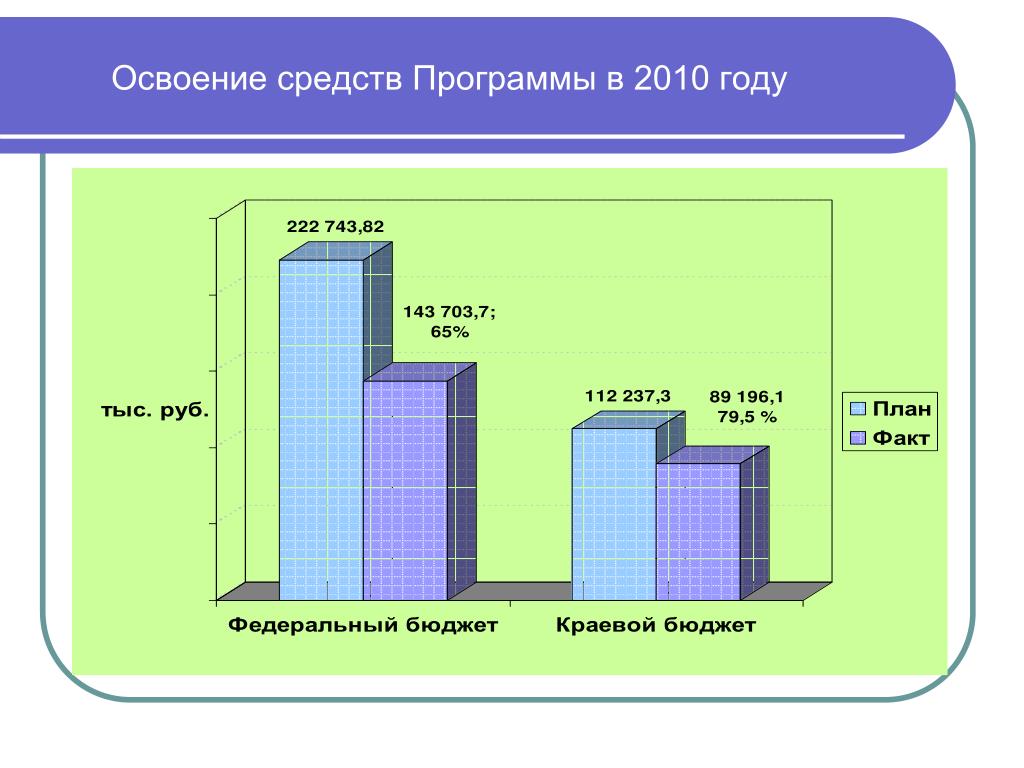 Освоение средств Программы в 2010 году

222 743,82

143 703,7;
65%

112 237,3

89 196,1
79,5 %

тыс. руб.

План
Факт

Федеральный бюджет
Краевой бюджет